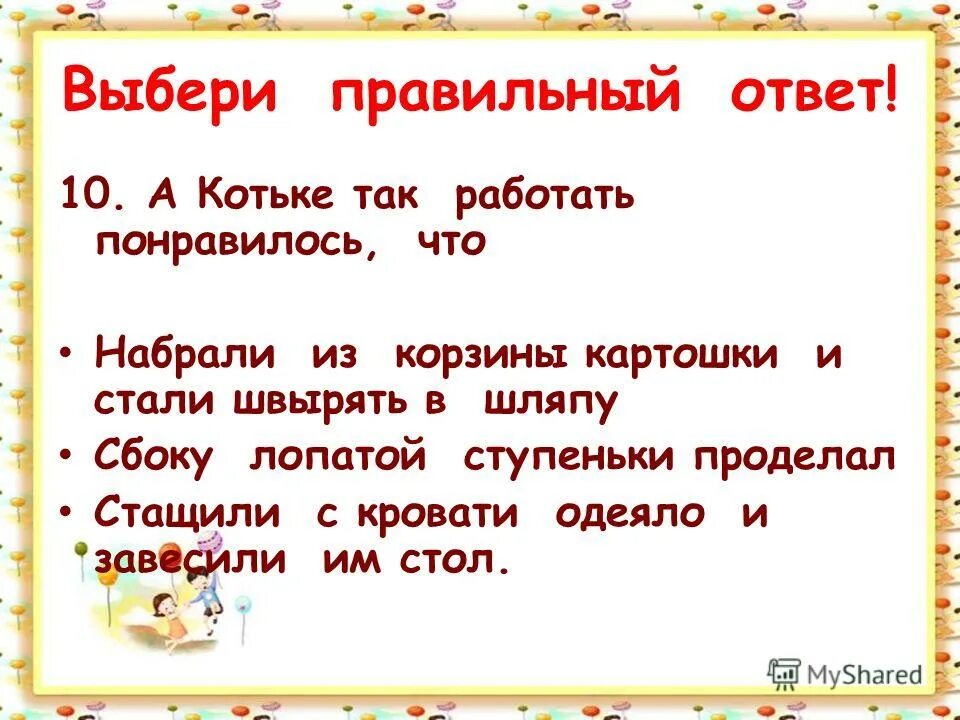 Выбери правильный ответ!

10. А Котьке так работать понравилось, что

• Набрали из корзины картошки и стали швырять в шляпу
• Сбоку лопатой ступеньки проделал
• Стащили с кровати одеяло и завесили им стол.

MyShared